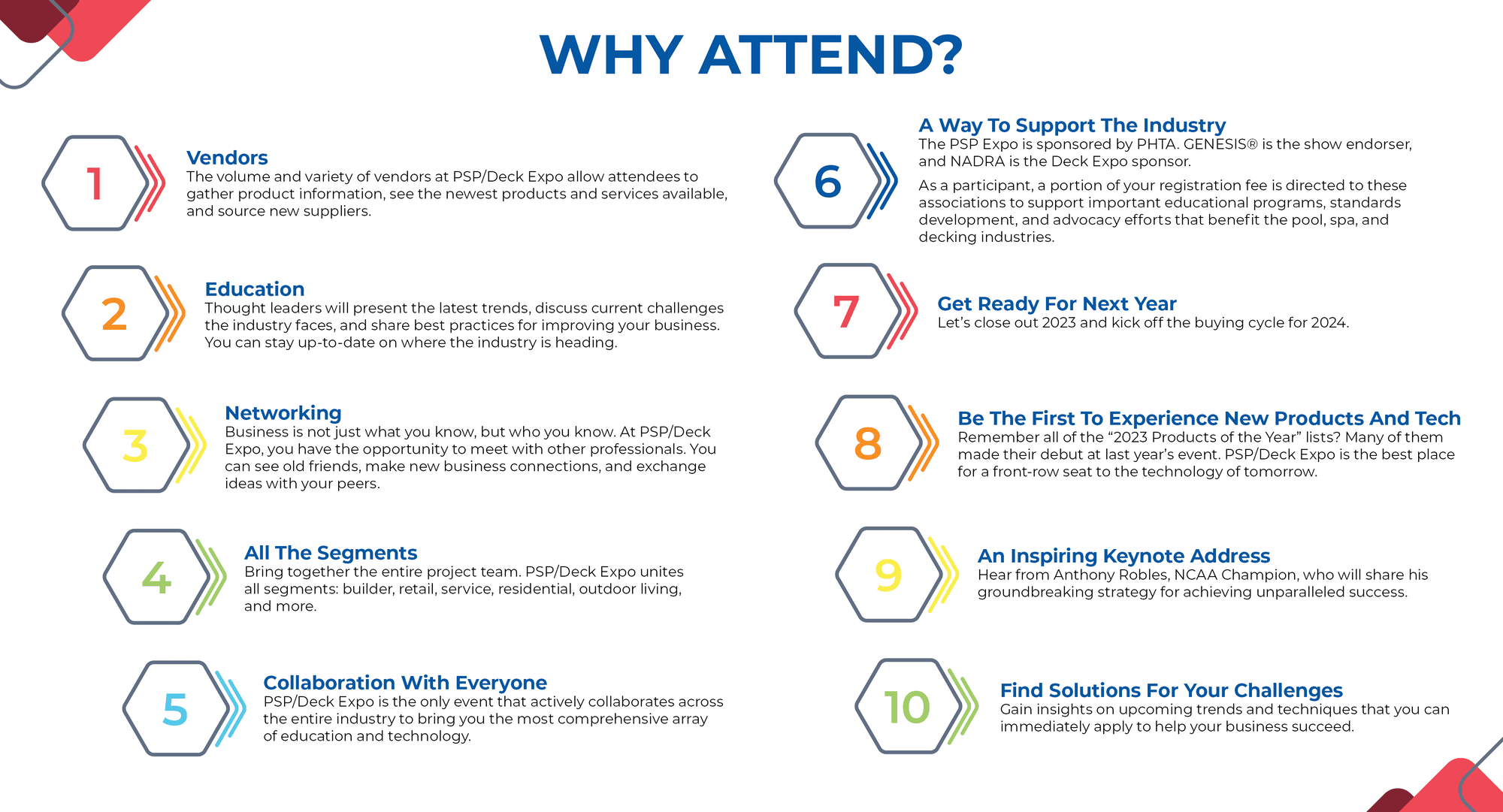 WHY ATTEND?

1

Vendors
The volume and variety of vendors at PSP/Deck Expo allow attendees to gather product information, see the newest products and services available, and source new suppliers.

2

Education
Thought leaders will present the latest trends, discuss current challenges the industry faces, and share best practices for improving your business. You can stay up-to-date on where the industry is heading.

3

Networking
Business is not just what you know, but who you know. At PSP/Deck Expo, you have the opportunity to meet with other professionals. You can see old friends, make new business connections, and exchange ideas with your peers.

4

All The Segments
Bring together the entire project team. PSP/Deck Expo unites all segments: builder, retail, service, residential, outdoor living, and more.

5

Collaboration With Everyone
PSP/Deck Expo is the only event that actively collaborates across the entire industry to bring you the most comprehensive array of education and technology.

6

A Way To Support The Industry
The PSP Expo is sponsored by PHTA. GENESIS® is the show endorser, and NADRA is the Deck Expo sponsor.

As a participant, a portion of your registration fee is directed to these associations to support important educational programs, standards development, and advocacy efforts that benefit the pool, spa, and decking industries.

7

Get Ready For Next Year
Let's close out 2023 and kick off the buying cycle for 2024.

8

Be The First To Experience New Products And Tech
Remember all of the "2023 Products of the Year" lists? Many of them made their debut at last year's event. PSP/Deck Expo is the best place for a front-row seat to the technology of tomorrow.

9

An Inspiring Keynote Address
Hear from Anthony Robles, NCAA Champion, who will share his groundbreaking strategy for achieving unparalleled success.

10

Find Solutions For Your Challenges
Gain insights on upcoming trends and techniques that you can immediately apply to help your business succeed.